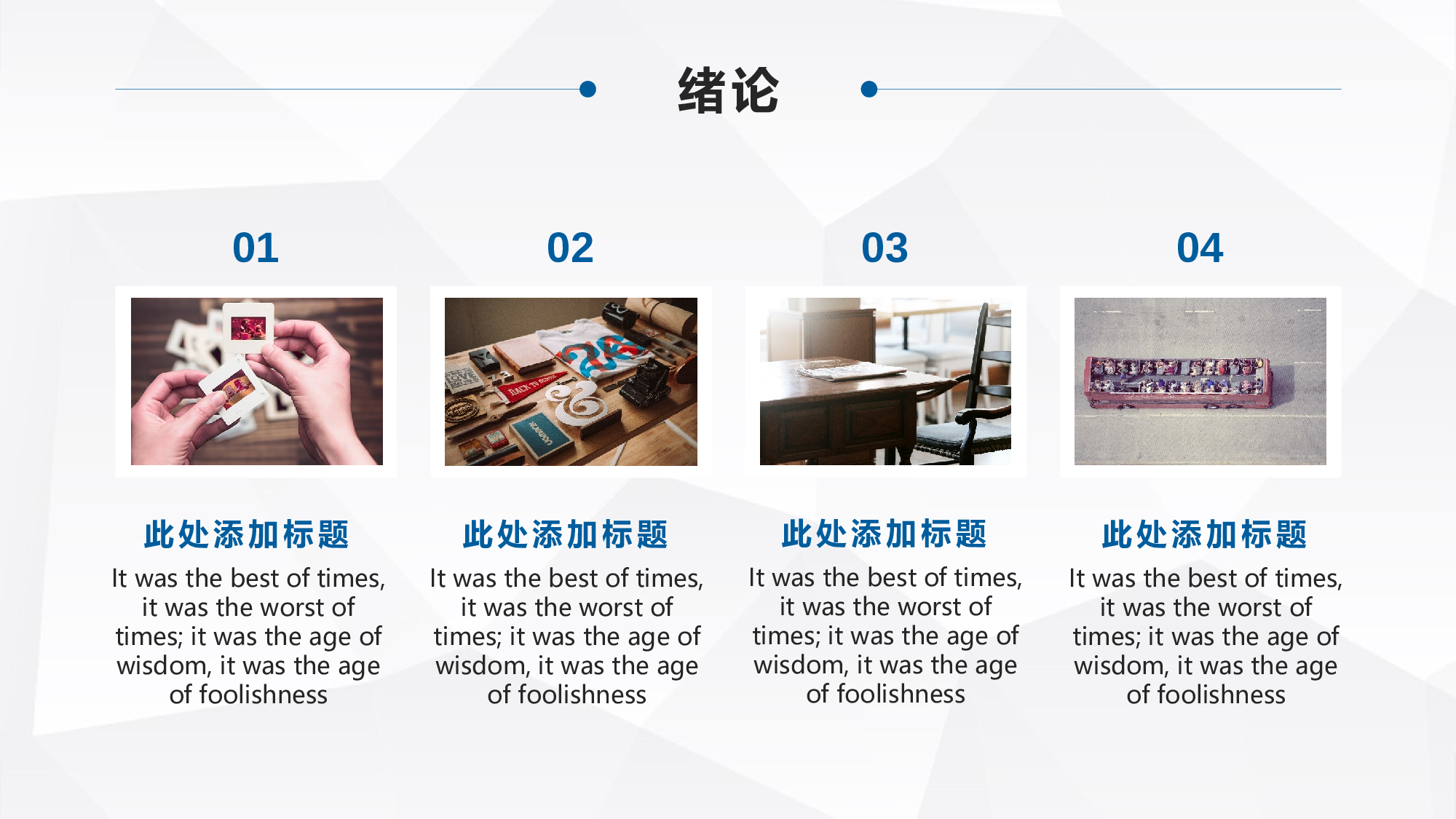 绪论

01

此处添加标题

It was the best of times, it was the worst of times; it was the age of wisdom, it was the age of foolishness

02

此处添加标题

It was the best of times, it was the worst of times; it was the age of wisdom, it was the age of foolishness

03

此处添加标题

It was the best of times, it was the worst of times; it was the age of wisdom, it was the age of foolishness

04

此处添加标题

It was the best of times, it was the worst of times; it was the age of wisdom, it was the age of foolishness